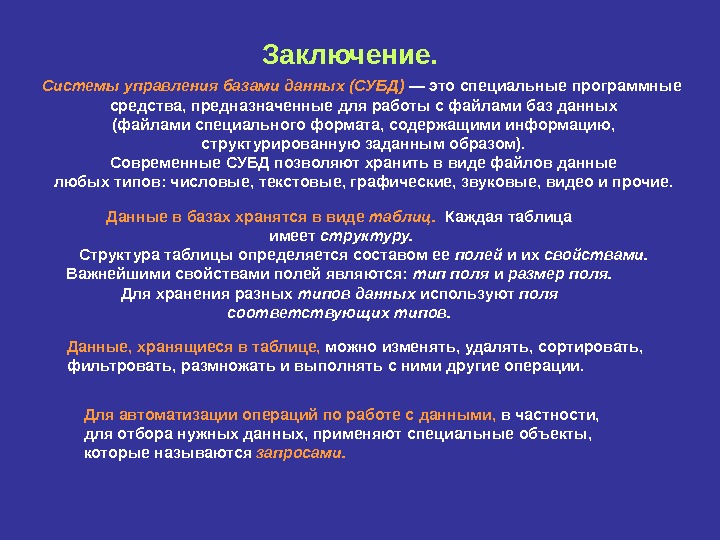 Заключение.

Системы управления базами данных (СУБД) — это специальные программные средства, предназначенные для работы с файлами баз данных (файлами специального формата, содержащими информацию, структурированную заданным образом). Современные СУБД позволяют хранить в виде файлов данные любых типов: числовые, текстовые, графические, звуковые, видео и прочие.

Данные в базах хранятся в виде таблиц. Каждая таблица имеет структуру. Структура таблицы определяется составом ее полей и их свойствами. Важнейшими свойствами полей являются: тип поля и размер поля. Для хранения разных типов данных используют поля соответствующих типов.

Данные, хранящиеся в таблице, можно изменять, удалять, сортировать, фильтровать, размножать и выполнять с ними другие операции.

Для автоматизации операций по работе с данными, в частности, для отбора нужных данных, применяют специальные объекты, которые называются запросами.